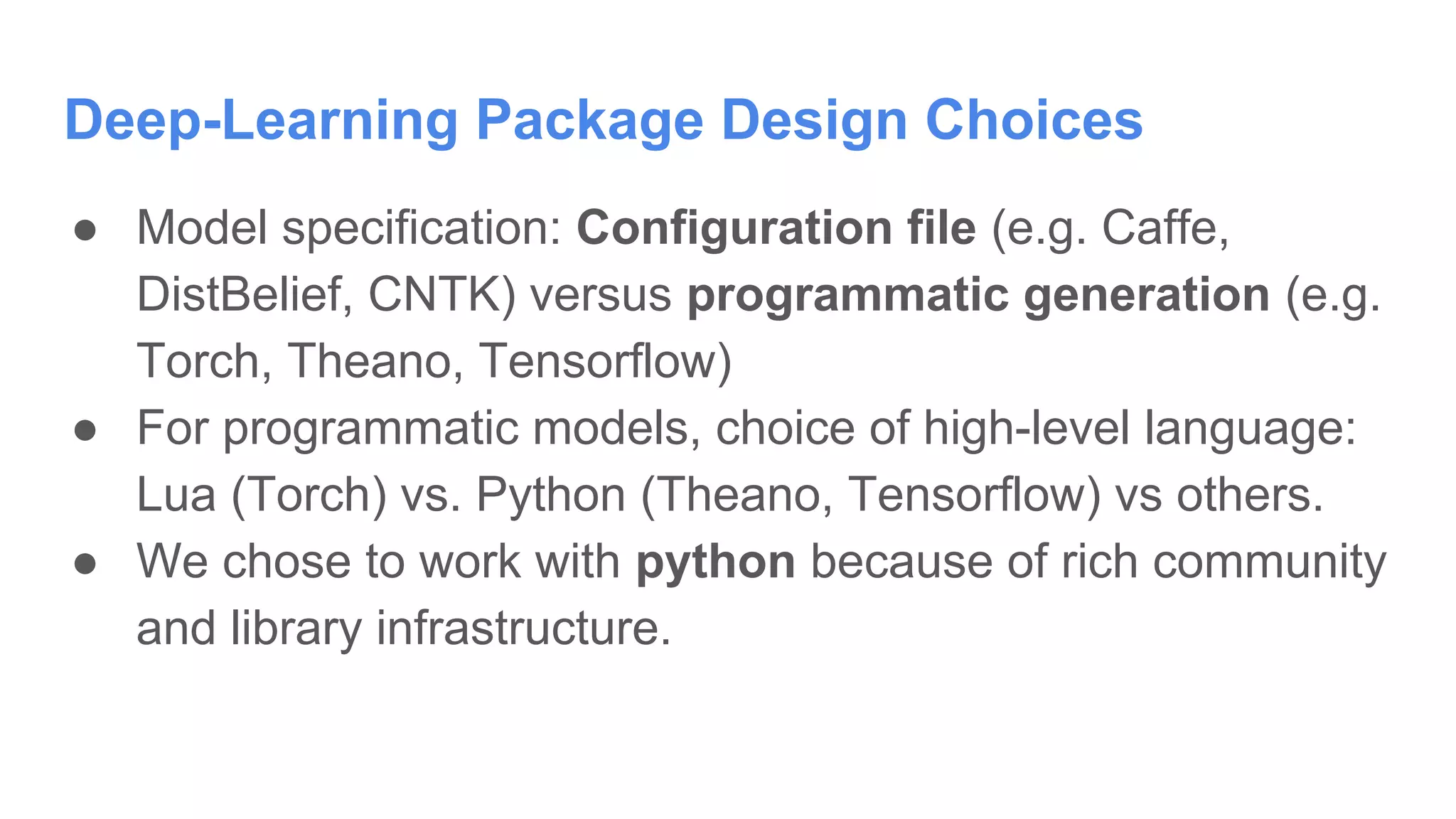 Deep-Learning Package Design Choices

● Model specification: Configuration file (e.g. Caffe, DistBelief, CNTK) versus programmatic generation (e.g. Torch, Theano, Tensorflow)
● For programmatic models, choice of high-level language: Lua (Torch) vs. Python (Theano, Tensorflow) vs others.
● We chose to work with python because of rich community and library infrastructure.